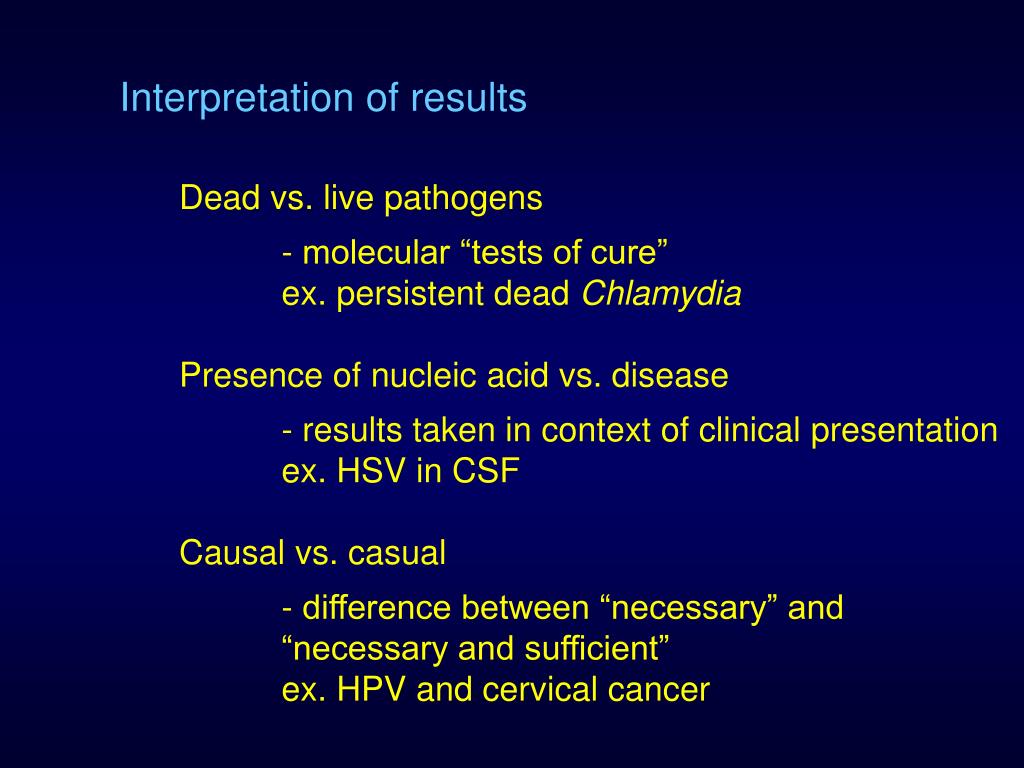 Interpretation of results

Dead vs. live pathogens

- molecular “tests of cure”
ex. persistent dead Chlamydia

Presence of nucleic acid vs. disease

- results taken in context of clinical presentation
ex. HSV in CSF

Causal vs. casual

- difference between “necessary” and “necessary and sufficient”
ex. HPV and cervical cancer